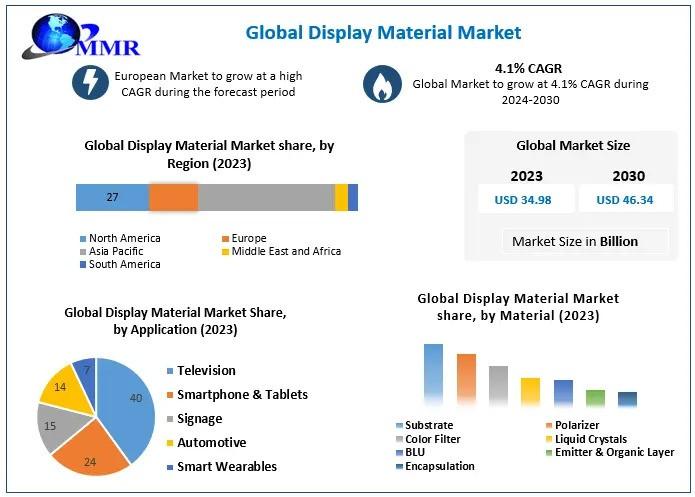 MMR

Global Display Material Market

European Market to grow at a high CAGR during the forecast period

4.1% CAGR
Global Market to grow at 4.1% CAGR during 2024-2030

Global Display Material Market share, by Region (2023)

27

North America
Europe
Asia Pacific
Middle East and Africa
South America

Global Market Size

| 2023 | 2030 |
|---|---|
| USD 34.98 | USD 46.34 |

Market Size in Billion

Global Display Material Market Share, by Application (2023)

40
24
15
14
7

Television
Smartphone & Tablets
Signage
Automotive
Smart Wearables

Global Display Material Market share, by Material (2023)

Substrate
Polarizer
Color Filter
Liquid Crystals
BLU
Emitter & Organic Layer
Encapsulation